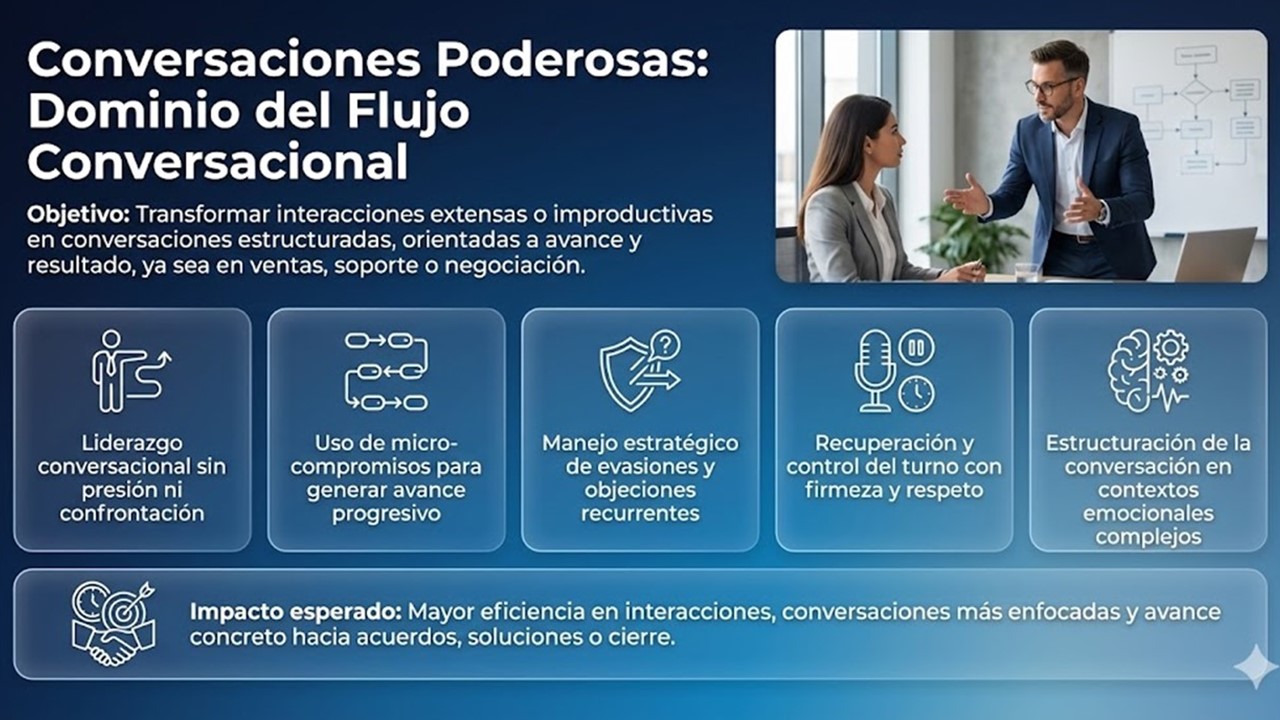 Conversaciones Poderosas: Dominio del Flujo Conversacional

Objetivo: Transformar interacciones extensas o improductivas en conversaciones estructuradas, orientadas a avance y resultado, ya sea en ventas, soporte o negociación.

Liderazgo conversacional sin presión ni confrontación

Uso de micro-compromisos para generar avance progresivo

Manejo estratégico de evasiones y objeciones recurrentes

Recuperación y control del turno con firmeza y respeto

Estructuración de la conversación en contextos emocionales complejos

Impacto esperado: Mayor eficiencia en interacciones, conversaciones más enfocadas y avance concreto hacia acuerdos, soluciones o cierre.